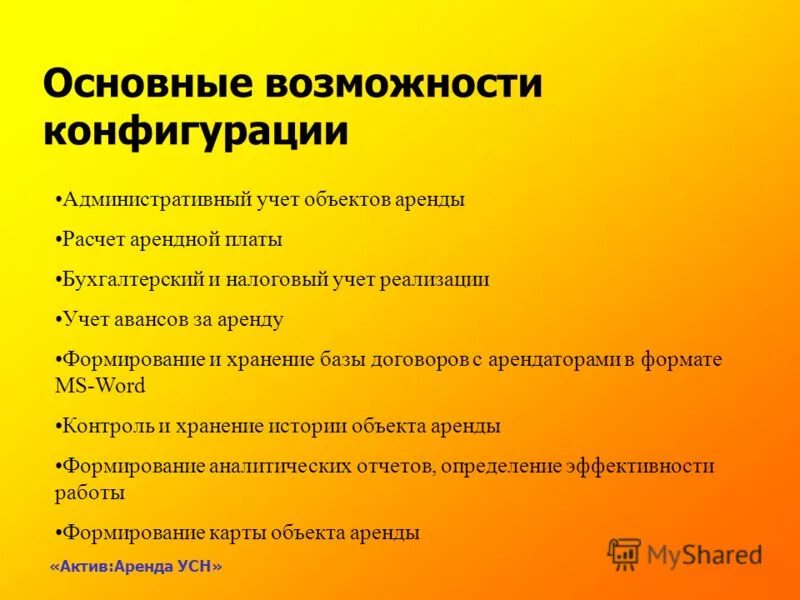 Основные возможности конфигурации

•Административный учет объектов аренды

•Расчет арендной платы

•Бухгалтерский и налоговый учет реализации

•Учет авансов за аренду

•Формирование и хранение базы договоров с арендаторами в формате MS-Word

•Контроль и хранение истории объекта аренды

•Формирование аналитических отчетов, определение эффективности работы

•Формирование карты объекта аренды

«Актив:Аренда УСН»

MyShared